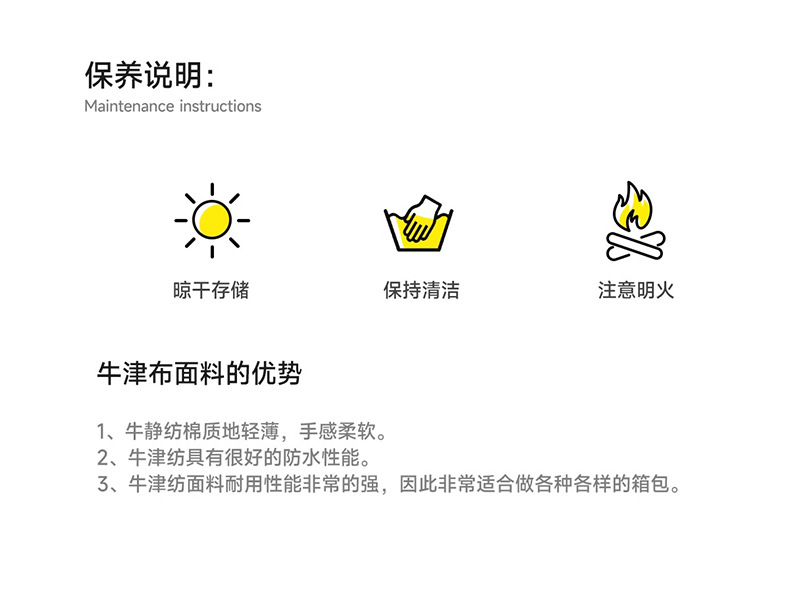 保养说明：
Maintenance instructions

晾干存储

保持清洁

注意明火

牛津布面料的优势

1、牛静纺棉质地轻薄，手感柔软。
2、牛津纺具有很好的防水性能。
3、牛津纺面料耐用性能非常的强，因此非常适合做各种各样的箱包。